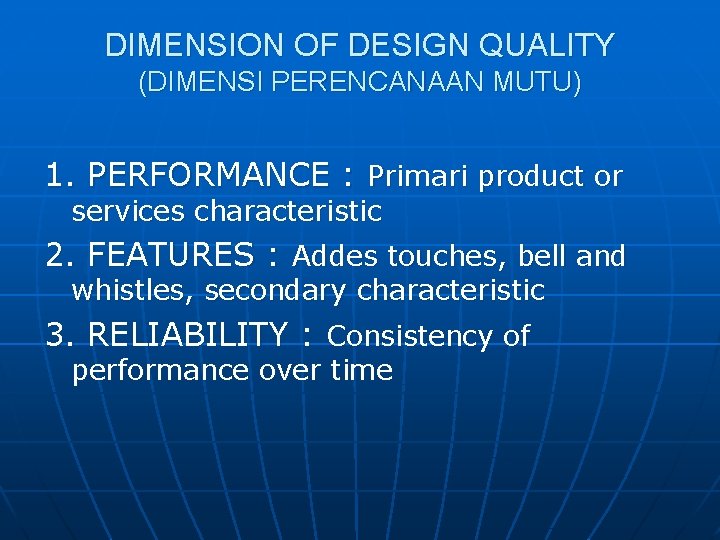 DIMENSION OF DESIGN QUALITY
(DIMENSI PERENCANAAN MUTU)

1. PERFORMANCE : Primari product or services characteristic

2. FEATURES : Addes touches, bell and whistles, secondary characteristic

3. RELIABILITY : Consistency of performance over time